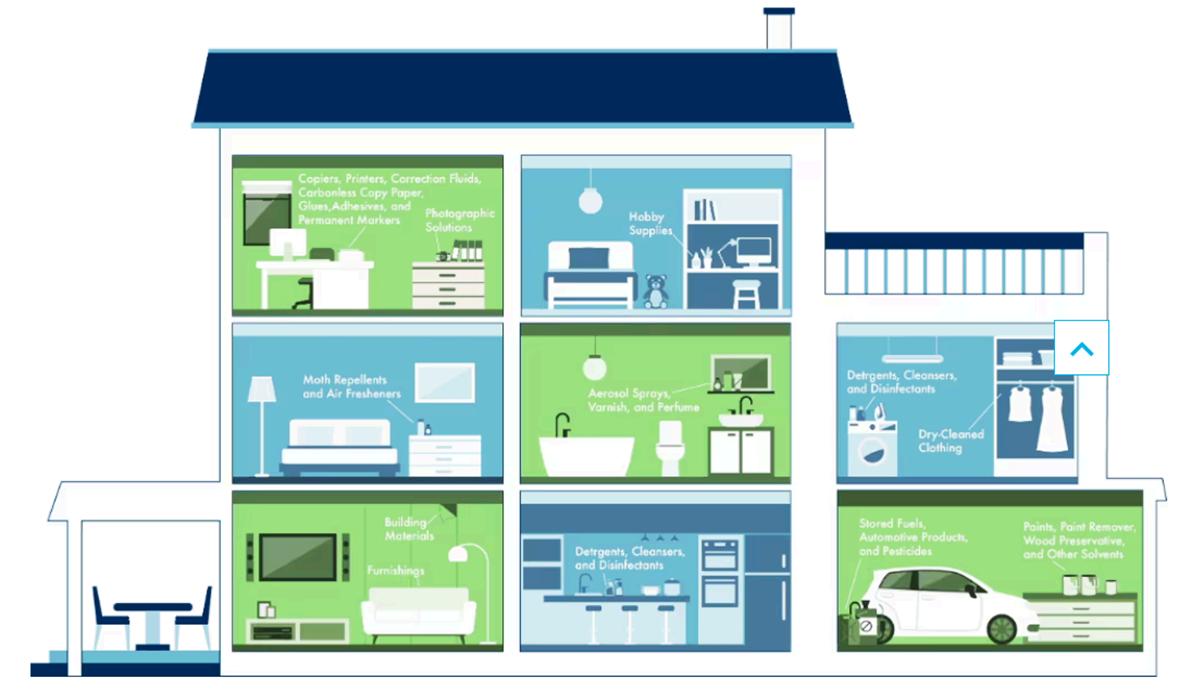 Copiers, Printers, Correction Fluids, Carbonless Copy Paper, Glues,Adhesives, and Permanent Markers

Photographic Solutions

Hobby Supplies

Moth Repellents and Air Fresheners

Aerosol Sprays, Varnish, and Perfume

Detrgents, Cleansers, and Disinfectants

Dry-Cleaned Clothing

Building Materials

Furnishings

Detrgents, Cleansers, and Disinfectants

Stored Fuels, Automotive Products, and Pesticides

Paints, Paint Remover, Wood Preservative, and Other Solvents